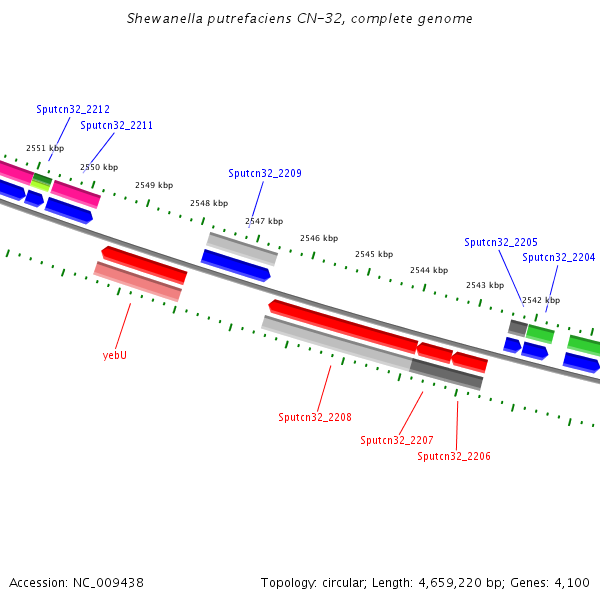 Shewanella putrefaciens CN-32, complete genome

Sputcn32_2212
Sputcn32_2211
2551 kbp
2550 kbp
2549 kbp
2548 kbp
Sputcn32_2209
2547 kbp
2546 kbp
2545 kbp
2544 kbp
2543 kbp
Sputcn32_2205
Sputcn32_2204
2542 kbp
yebU
Sputcn32_2208
Sputcn32_2207
Sputcn32_2206

Accession: NC_009438

Topology: circular; Length: 4,659,220 bp; Genes: 4,100